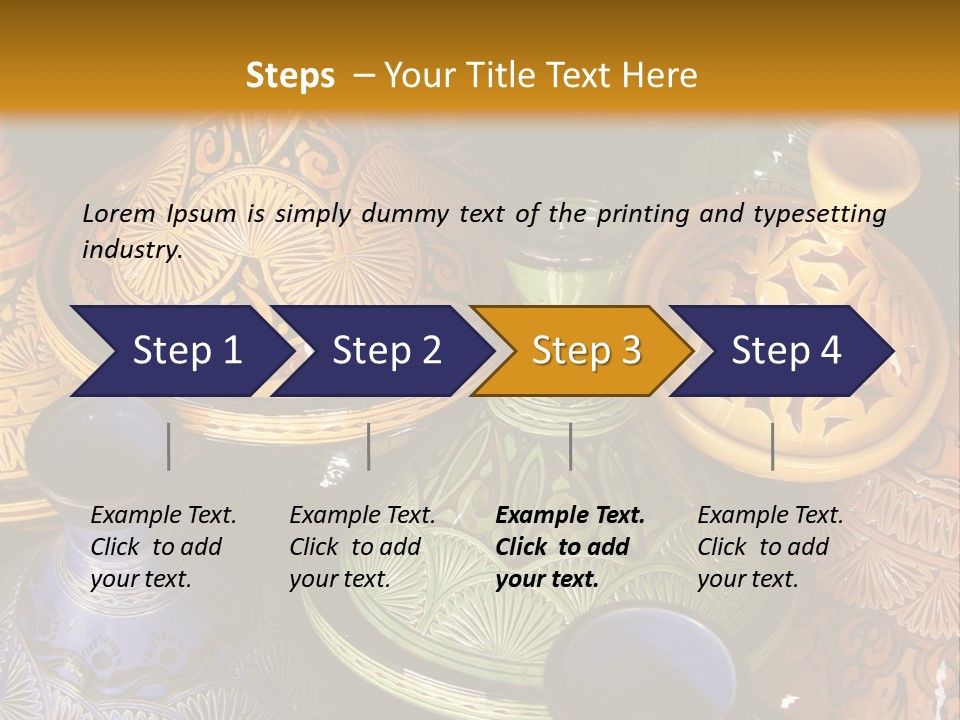 Steps – Your Title Text Here

Lorem Ipsum is simply dummy text of the printing and typesetting industry.

Step 1

Step 2

Step 3

Step 4

Example Text. Click to add your text.

Example Text. Click to add your text.

Example Text. Click to add your text.

Example Text. Click to add your text.